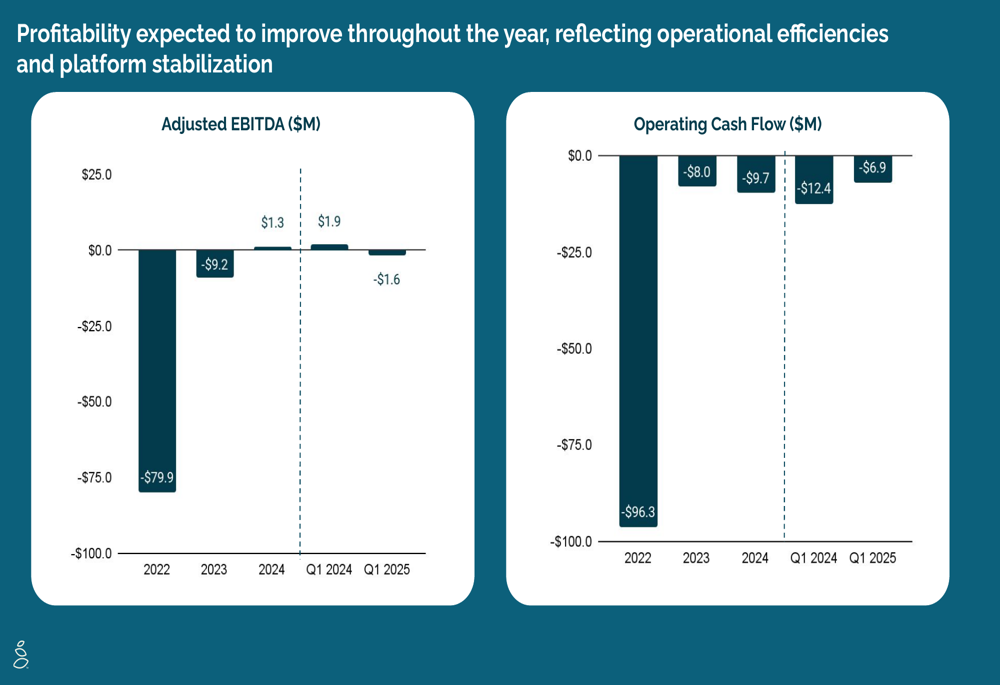 Profitability expected to improve throughout the year, reflecting operational efficiencies and platform stabilization

Adjusted EBITDA ($M)

$25.0
$0.0
-$25.0
-$50.0
-$75.0
-$100.0

-$79.9
-$9.2
$1.3
$1.9
-$1.6

2022
2023
2024
Q1 2024
Q1 2025

Operating Cash Flow ($M)

$0.0
-$25.0
-$50.0
-$75.0
-$100.0

-$96.3
-$8.0
-$9.7
-$12.4
-$6.9

2022
2023
2024
Q1 2024
Q1 2025